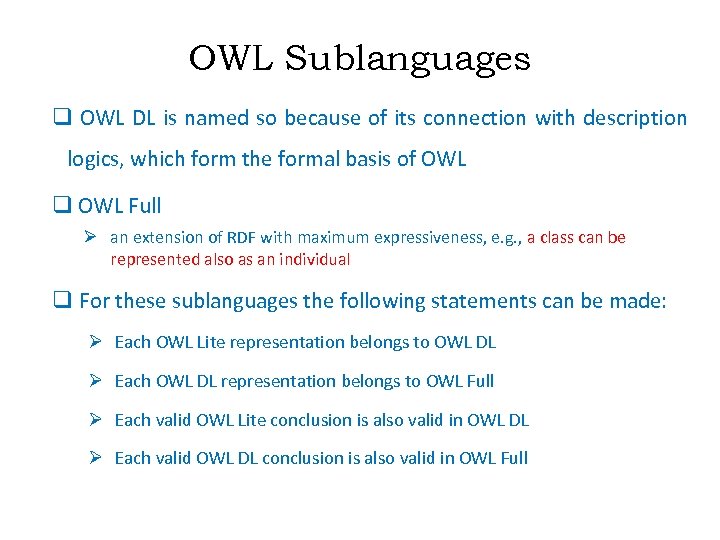 OWL Sublanguages

❑ OWL DL is named so because of its connection with description logics, which form the formal basis of OWL

❑ OWL Full

➢ an extension of RDF with maximum expressiveness, e.g., a class can be represented also as an individual

❑ For these sublanguages the following statements can be made:

➢ Each OWL Lite representation belongs to OWL DL

➢ Each OWL DL representation belongs to OWL Full

➢ Each valid OWL Lite conclusion is also valid in OWL DL

➢ Each valid OWL DL conclusion is also valid in OWL Full